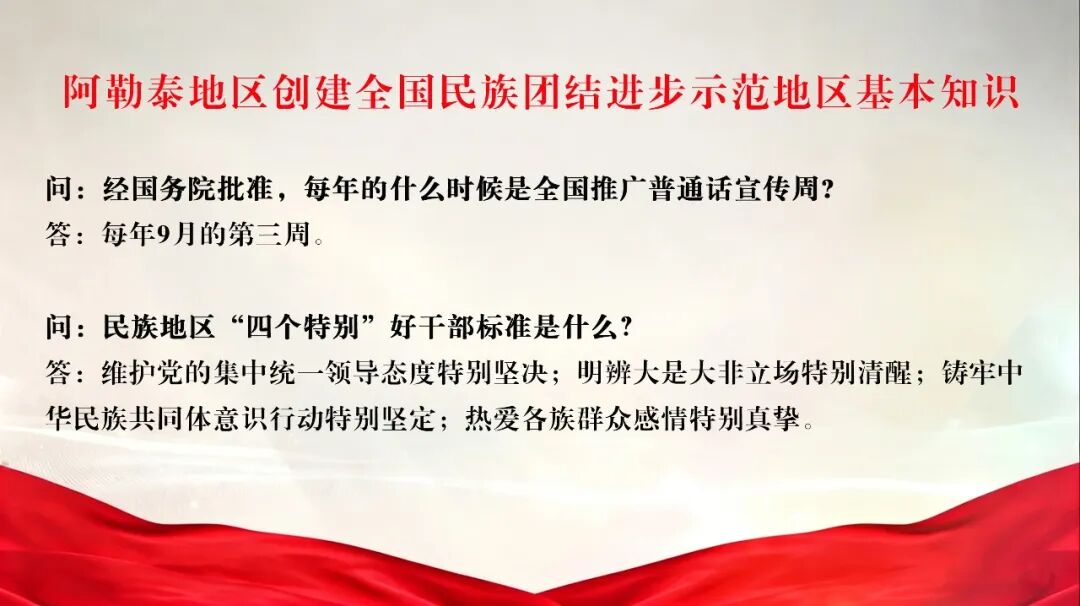 阿勒泰地区创建全国民族团结进步示范地区基本知识

问：经国务院批准，每年的什么时候是全国推广普通话宣传周?
答：每年9月的第三周。

问：民族地区“四个特别”好干部标准是什么?
答：维护党的集中统一领导态度特别坚决；明辨大是大非立场特别清醒；铸牢中华民族共同体意识行动特别坚定；热爱各族群众感情特别真挚。